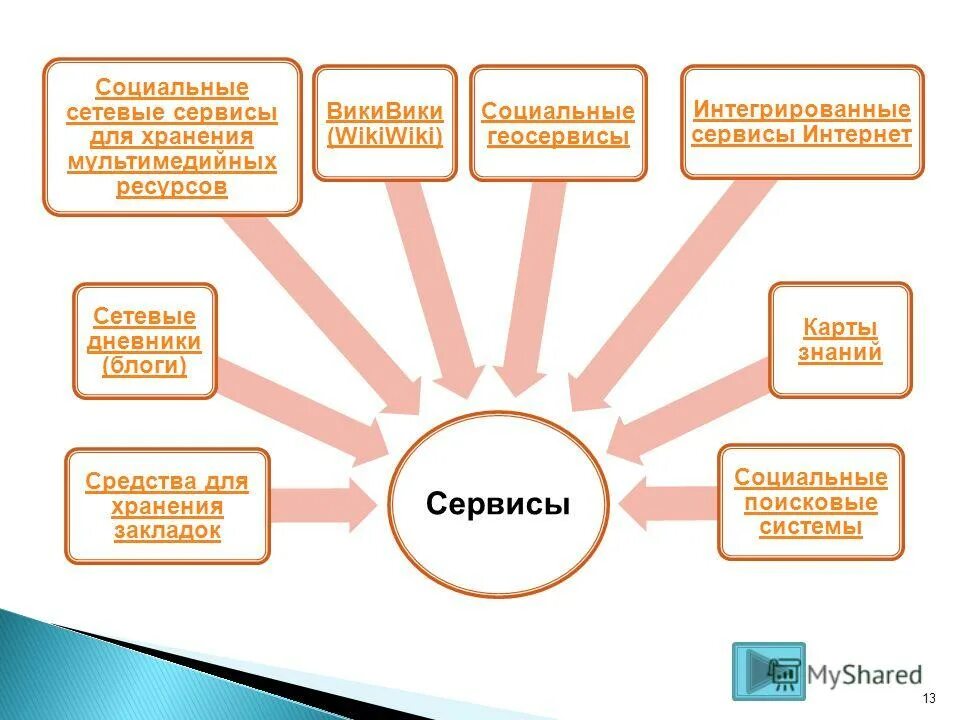 Социальные сетевые сервисы для хранения мультимедийных ресурсов

ВикиВики (WikiWiki)

Социальные геосервисы

Интегрированные сервисы Интернет

Сетевые дневники (блоги)

Карты знаний

Средства для хранения закладок

Сервисы

Социальные поисковые системы

MyShared

13